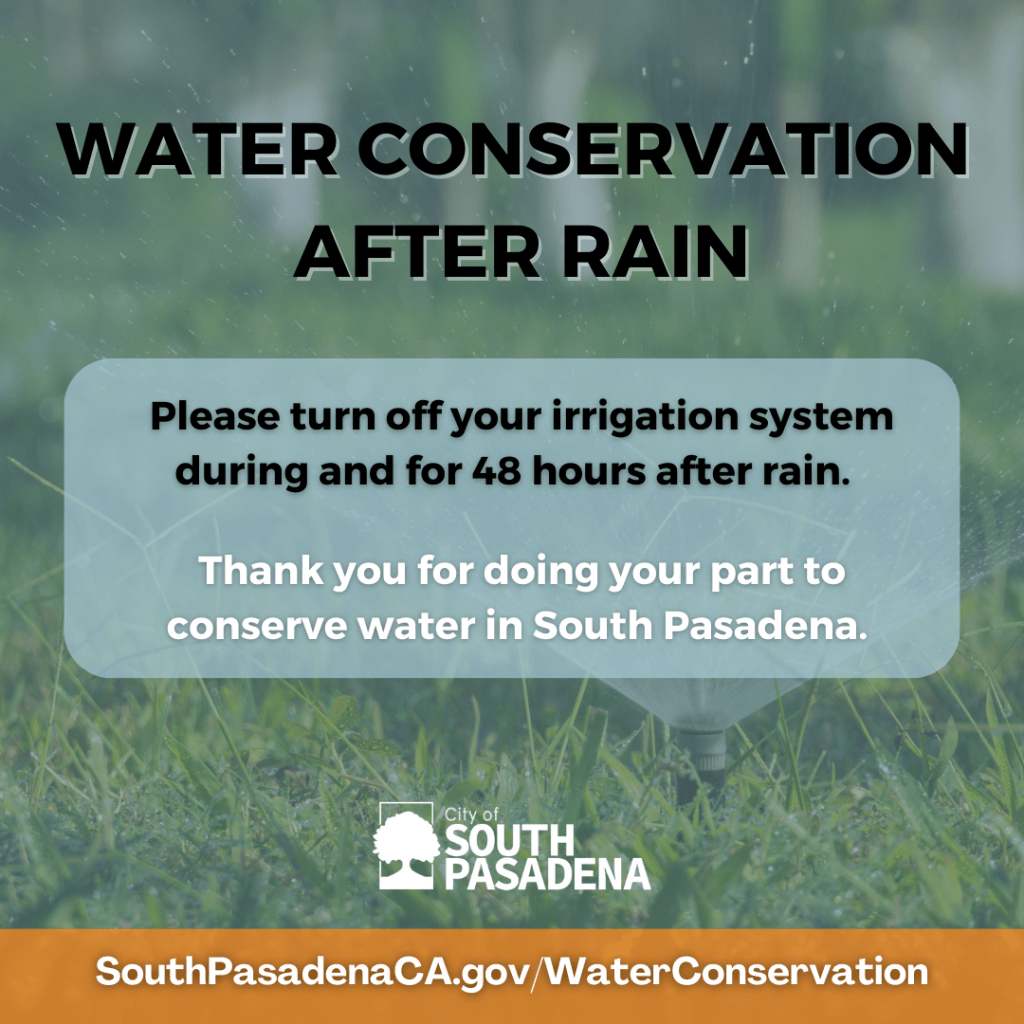 WATER CONSERVATION AFTER RAIN

Please turn off your irrigation system during and for 48 hours after rain.

Thank you for doing your part to conserve water in South Pasadena.

City of SOUTH PASADENA

SouthPasadenaCA.gov/WaterConservation